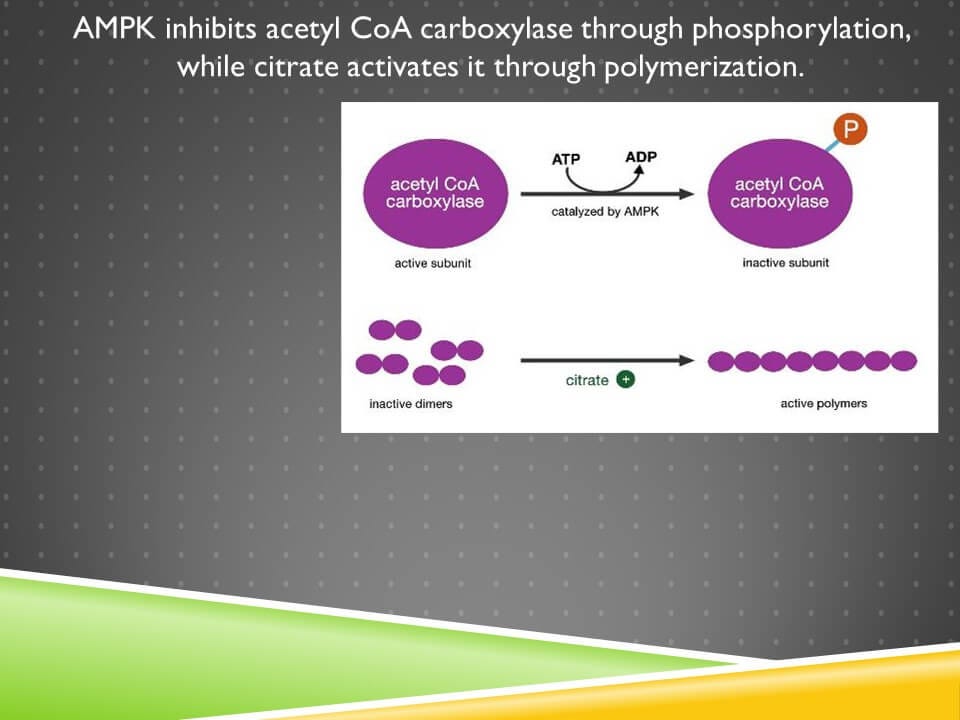 AMPK inhibits acetyl CoA carboxylase through phosphorylation, while citrate activates it through polymerization.

acetyl CoA carboxylase

active subunit

ATP

ADP

catalyzed by AMPK

P

acetyl CoA carboxylase

inactive subunit

inactive dimers

citrate +

active polymers